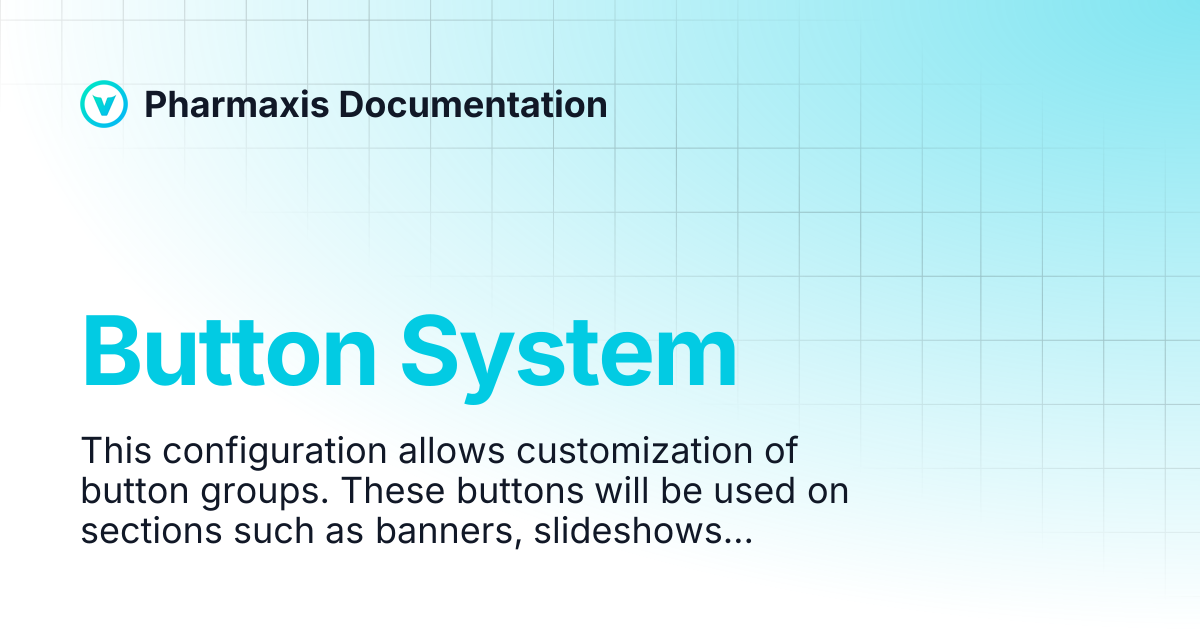 Pharmaxis Documentation

Button System

This configuration allows customization of button groups. These buttons will be used on sections such as banners, slideshows...